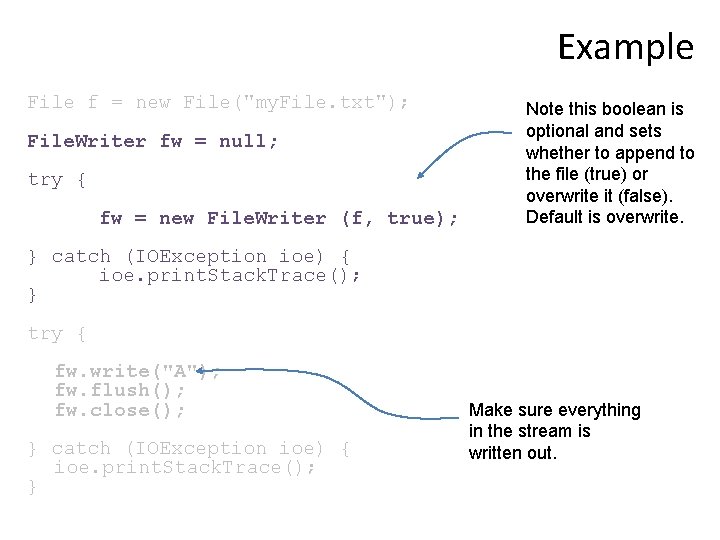 Example

File f = new File("myFile.txt");

FileWriter fw = null;

try {

fw = new FileWriter (f, true);

} catch (IOException ioe) {
ioe.printStackTrace();
}

try {

fw.write("A");
fw.flush();
fw.close();

} catch (IOException ioe) {
ioe.printStackTrace();
}

Note this boolean is optional and sets whether to append to the file (true) or overwrite it (false). Default is overwrite.

Make sure everything in the stream is written out.